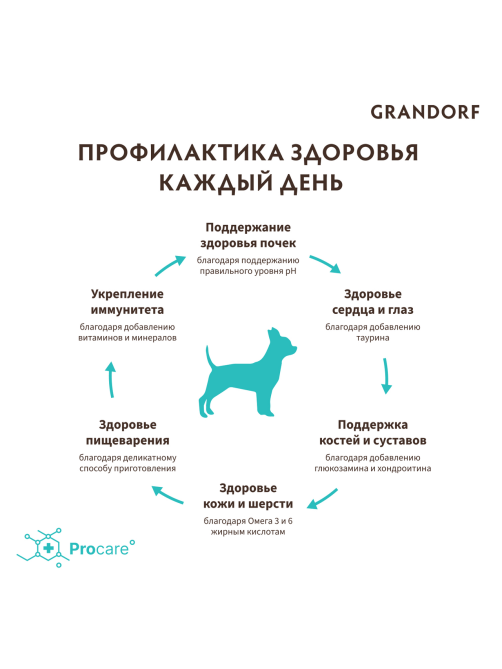 GRANDORF

ПРОФИЛАКТИКА ЗДОРОВЬЯ КАЖДЫЙ ДЕНЬ

Поддержание здоровья почек
благодаря поддержанию правильного уровня pH

Здоровье сердца и глаз
благодаря добавлению таурина

Поддержка костей и суставов
благодаря добавлению глюкозамина и хондроитина

Здоровье кожи и шерсти
благодаря Омега 3 и 6 жирным кислотам

Здоровье пищеварения
благодаря деликатному способу приготовления

Укрепление иммунитета
благодаря добавлению витаминов и минералов

Procare